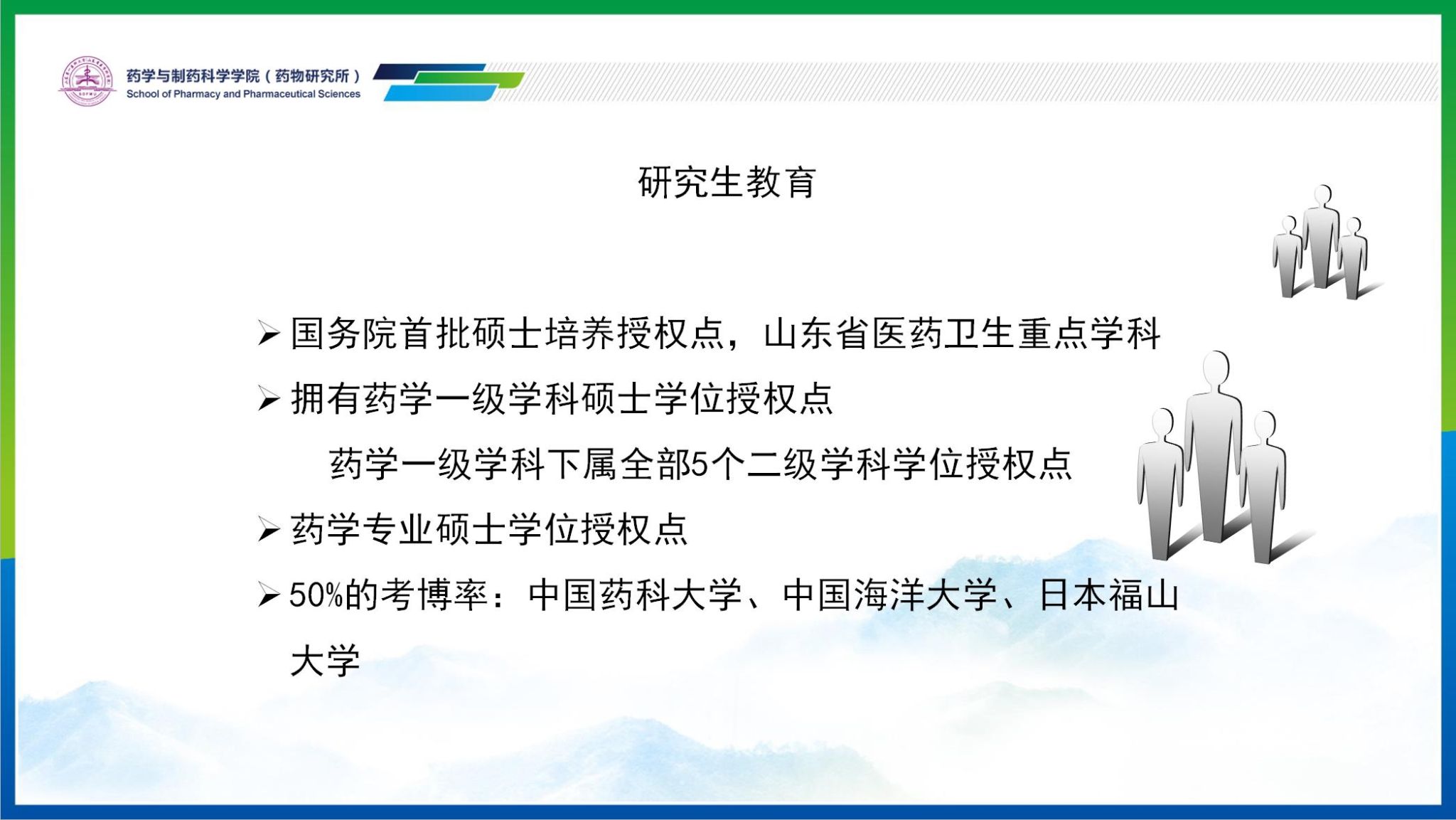 药学与制药科学学院（药物研究所）
School of Pharmacy and Pharmaceutical Sciences

研究生教育

➢ 国务院首批硕士培养授权点，山东省医药卫生重点学科

➢ 拥有药学一级学科硕士学位授权点

药学一级学科下属全部5个二级学科学位授权点

➢ 药学专业硕士学位授权点

➢ 50%的考博率：中国药科大学、中国海洋大学、日本福山大学